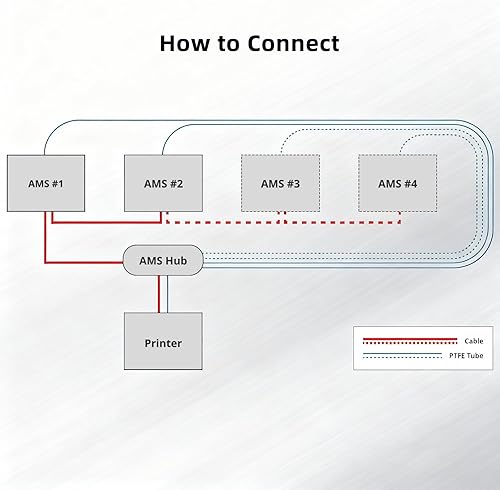 How to Connect

AMS #1

AMS #2

AMS #3

AMS #4

AMS Hub

Printer

Cable

PTFE Tube